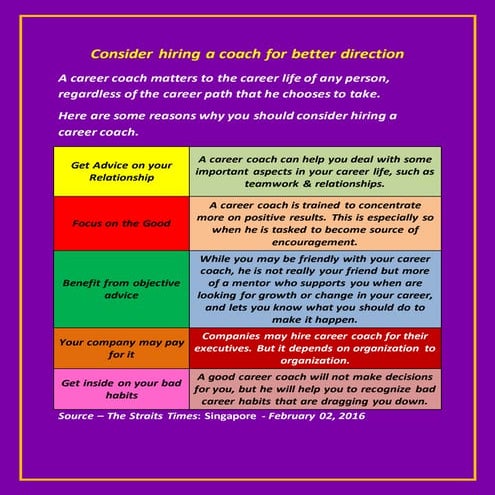 Consider hiring a coach for better direction

A career coach matters to the career life of any person, regardless of the career path that he chooses to take.

Here are some reasons why you should consider hiring a career coach.

| Get Advice on your Relationship | A career coach can help you deal with some important aspects in your career life, such as teamwork & relationships. |
|---|---|
| Focus on the Good | A career coach is trained to concentrate more on positive results. This is especially so when he is tasked to become source of encouragement. |
| Benefit from objective advice | While you may be friendly with your career coach, he is not really your friend but more of a mentor who supports you when are looking for growth or change in your career, and lets you know what you should do to make it happen. |
| Your company may pay for it | Companies may hire career coach for their executives. But it depends on organization to organization. |
| Get inside on your bad habits | A good career coach will not make decisions for you, but he will help you to recognize bad career habits that are dragging you down. |

Source – The Straits Times: Singapore - February 02, 2016